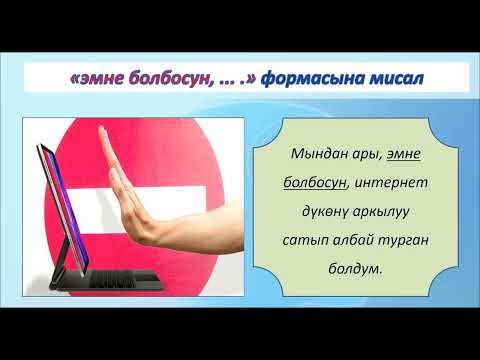 «эмне болбосун, ... .» формасына мисал

Мындан ары, эмне болбосун, интернет дүкөнү аркылуу сатып албай турган болдум.